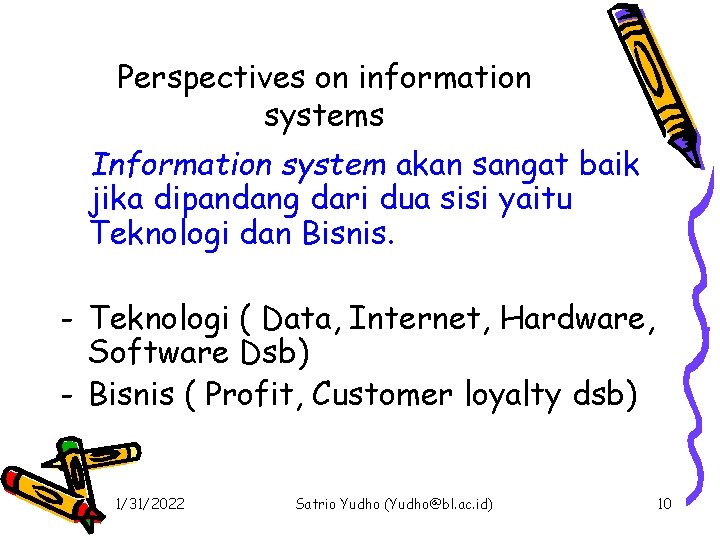 Perspectives on information systems

Information system akan sangat baik jika dipandang dari dua sisi yaitu Teknologi dan Bisnis.

- Teknologi ( Data, Internet, Hardware, Software Dsb)
- Bisnis ( Profit, Customer loyalty dsb)

1/31/2022

Satrio Yudho (Yudho@bl.ac.id)

10